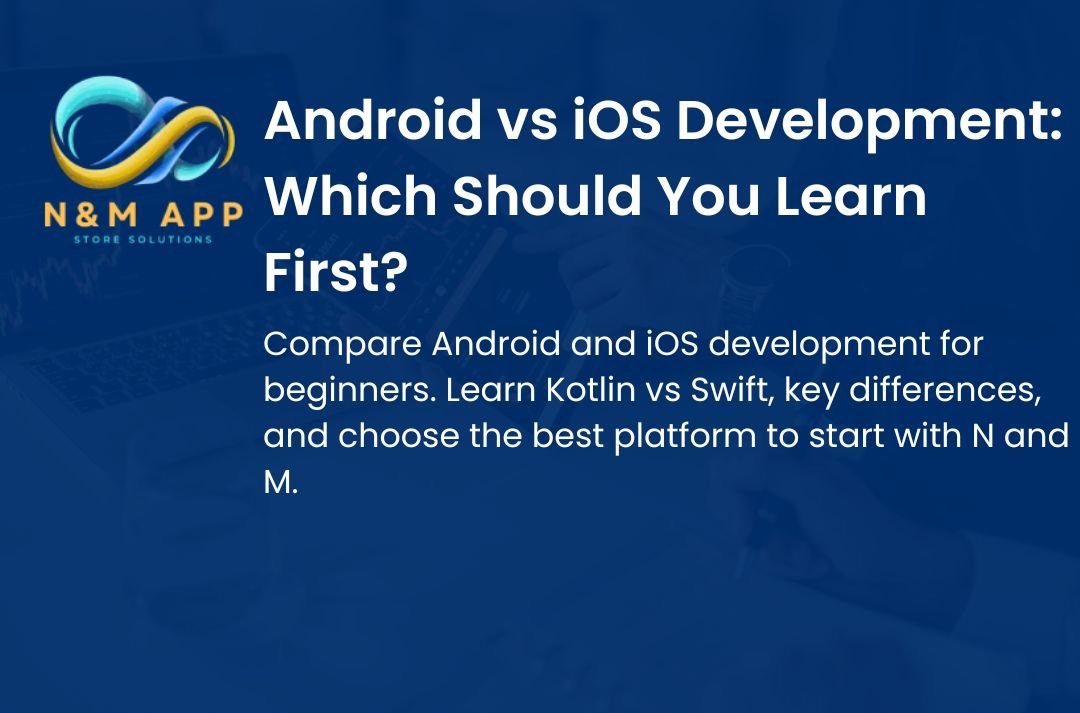 N&M APP
STORE SOLUTIONS

Android vs iOS Development: Which Should You Learn First?

Compare Android and iOS development for beginners. Learn Kotlin vs Swift, key differences, and choose the best platform to start with N and M.